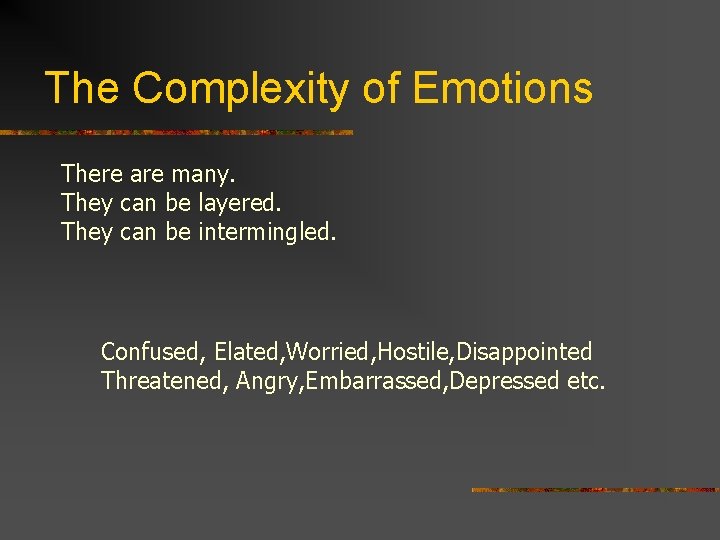 The Complexity of Emotions

There are many.
They can be layered.
They can be intermingled.

Confused, Elated,Worried,Hostile,Disappointed
Threatened, Angry,Embarrassed,Depressed etc.